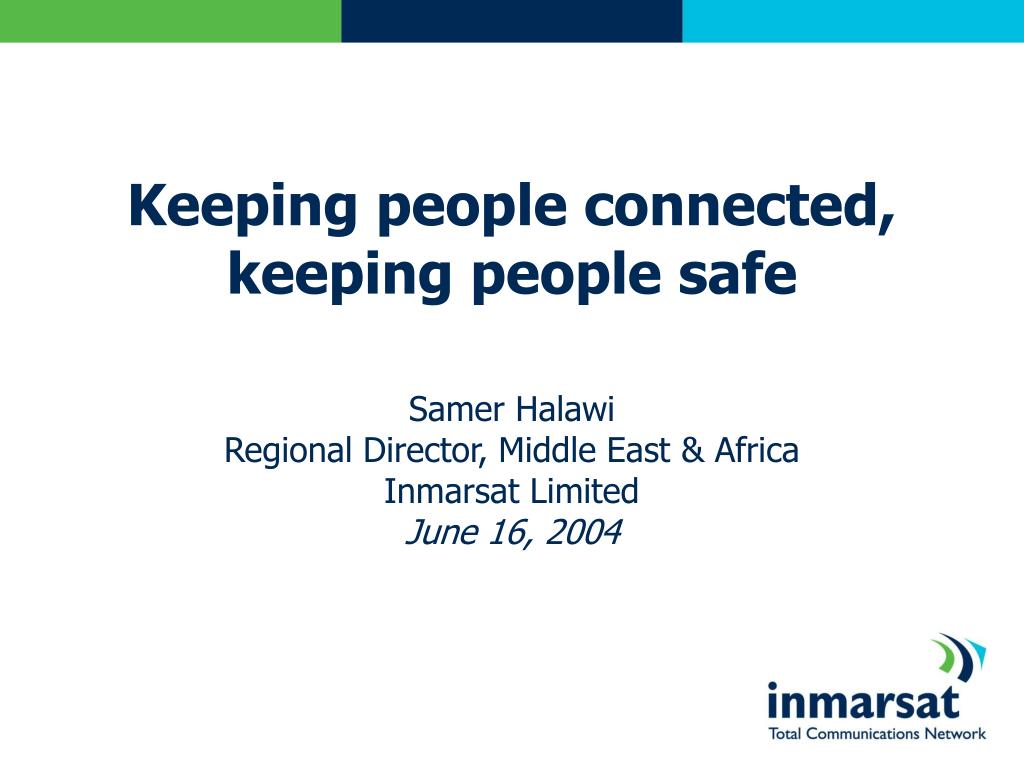 Keeping people connected, keeping people safe

Samer Halawi
Regional Director, Middle East & Africa
Inmarsat Limited
June 16, 2004

inmarsat
Total Communications Network